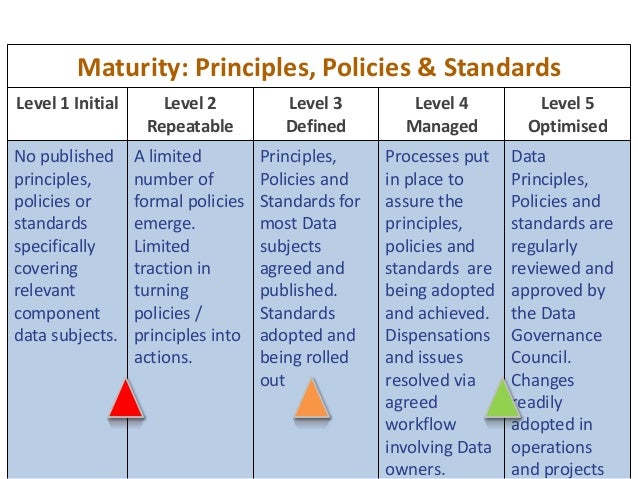 Maturity: Principles, Policies & Standards

| Level 1 Initial | Level 2 Repeatable | Level 3 Defined | Level 4 Managed | Level 5 Optimised |
|---|---|---|---|---|
| No published principles, policies or standards specifically covering relevant component data subjects. | A limited number of formal policies emerge. Limited traction in turning policies / principles into actions. | Principles, Policies and Standards for most Data subjects agreed and published. Standards adopted and being rolled out | Processes put in place to assure the principles, policies and standards are being adopted and achieved. Dispensations and issues resolved via agreed workflow involving Data owners. | Data Principles, Policies and standards are regularly reviewed and approved by the Data Governance Council. Changes readily adopted in operations and projects |